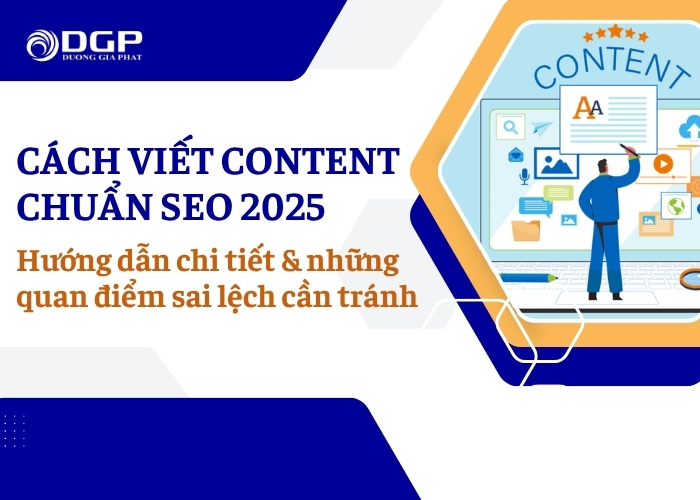 DGP
DUONG GIA PHAT

CÁCH VIẾT CONTENT CHUẨN SEO 2025

Hướng dẫn chi tiết & những quan điểm sai lệch cần tránh

CONTENT

AA